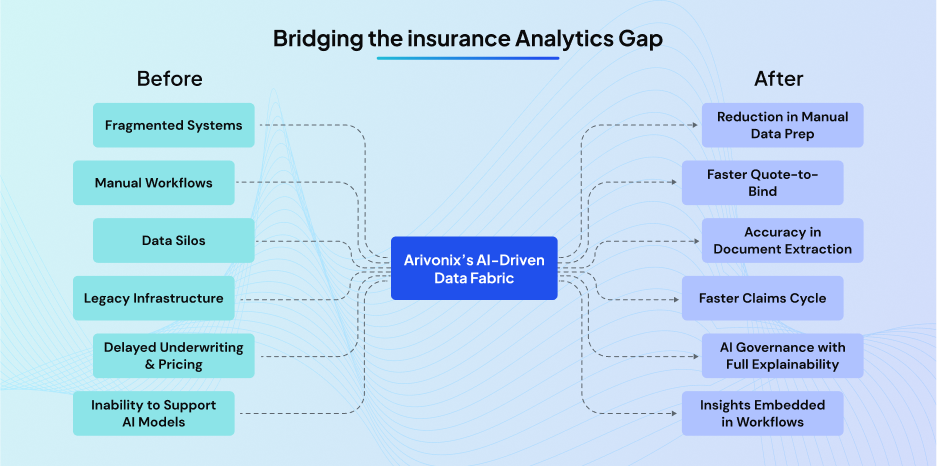 Bridging the insurance Analytics Gap

Before

Fragmented Systems

Manual Workflows

Data Silos

Legacy Infrastructure

Delayed Underwriting & Pricing

Inability to Support AI Models

Arivonix's AI-Driven Data Fabric

After

Reduction in Manual Data Prep

Faster Quote-to-Bind

Accuracy in Document Extraction

Faster Claims Cycle

AI Governance with Full Explainability

Insights Embedded in Workflows